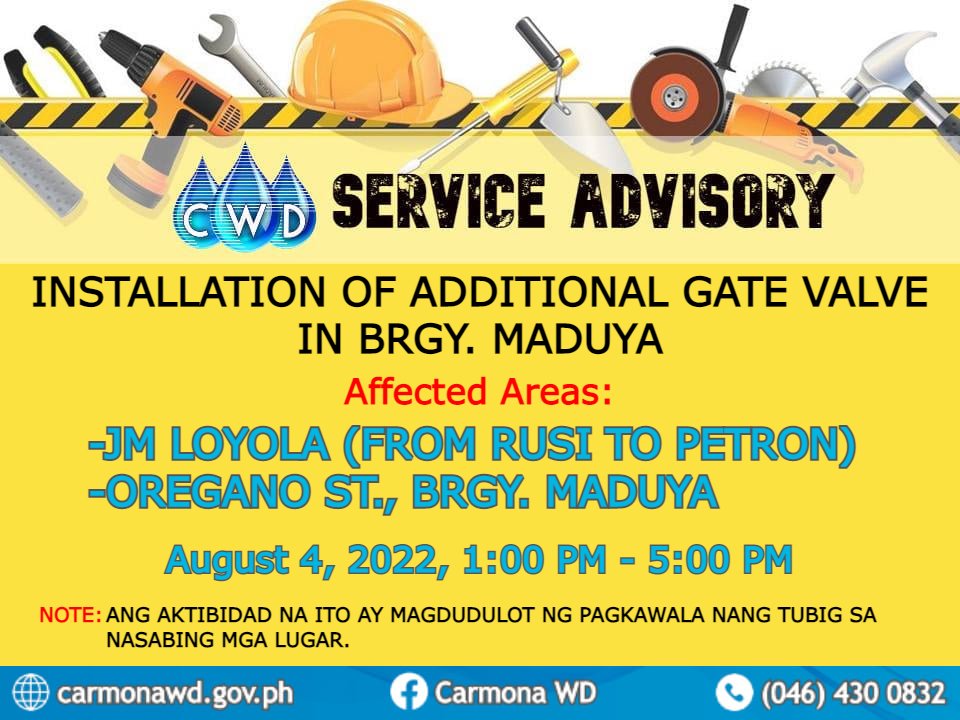 CWD SERVICE ADVISORY

INSTALLATION OF ADDITIONAL GATE VALVE IN BRGY. MADUYA

Affected Areas:

-JM LOYOLA (FROM RUSI TO PETRON)
-OREGANO ST., BRGY. MADUYA

August 4, 2022, 1:00 PM - 5:00 PM

NOTE: ANG AKTIBIDAD NA ITO AY MAGDUDULOT NG PAGKAWALA NANG TUBIG SA NASABING MGA LUGAR.

carmonawd.gov.ph Carmona WD (046) 430 0832